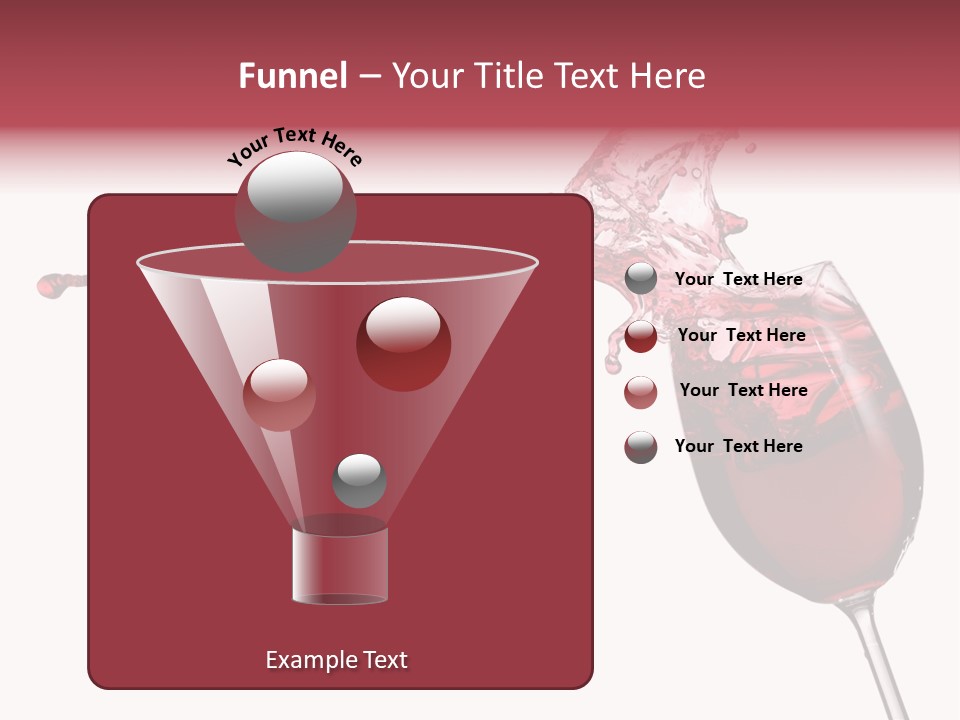 Funnel – Your Title Text Here

Your Text Here

Your Text Here

Your Text Here

Your Text Here

Your Text Here

Example Text